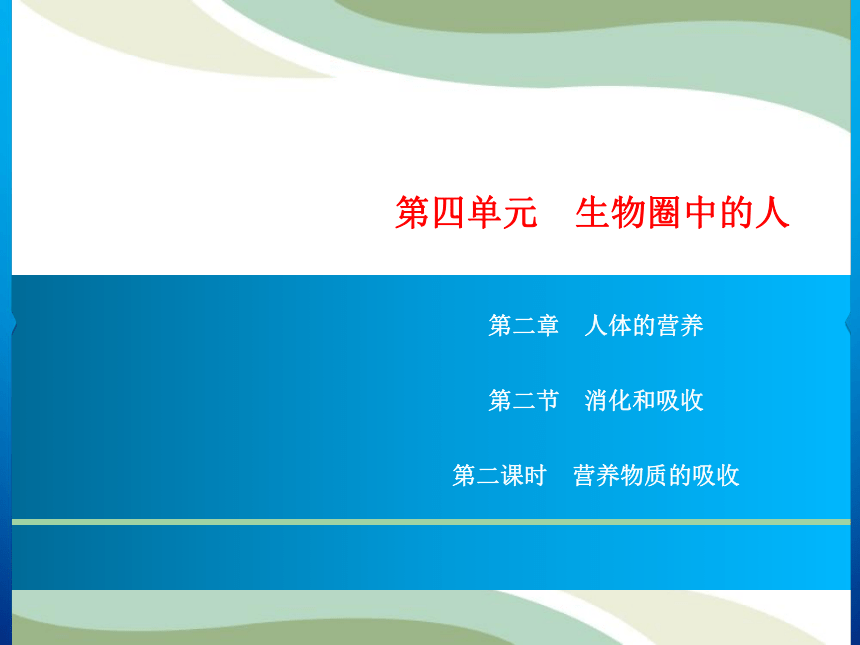 第四单元　生物圈中的人

第二章　人体的营养

第二节　消化和吸收

第二课时　营养物质的吸收